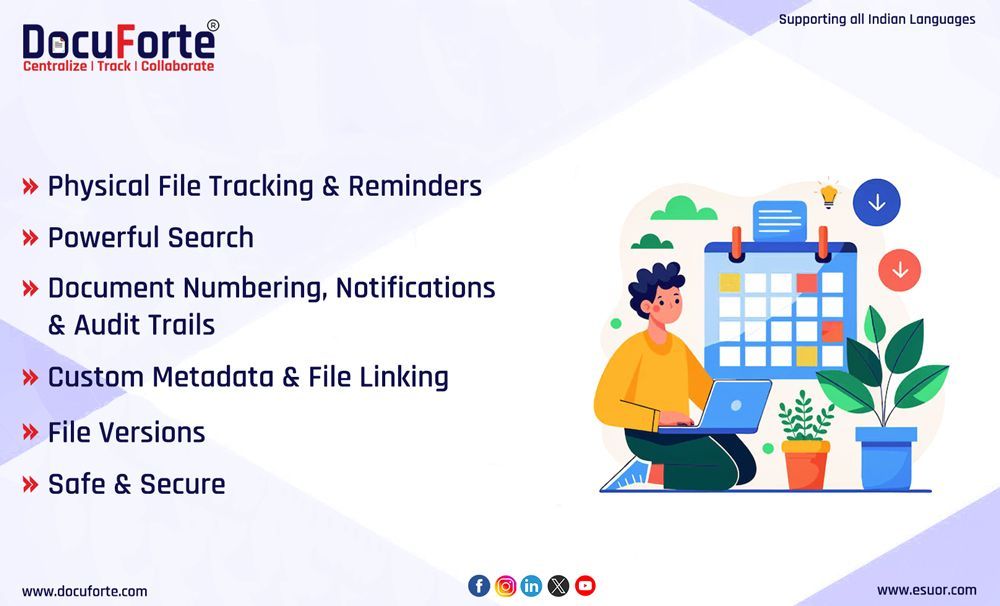 DocuForte®
Centralize | Track | Collaborate

Supporting all Indian Languages

» Physical File Tracking & Reminders

» Powerful Search

» Document Numbering, Notifications & Audit Trails

» Custom Metadata & File Linking

» File Versions

» Safe & Secure

www.docuforte.com

www.esuor.com